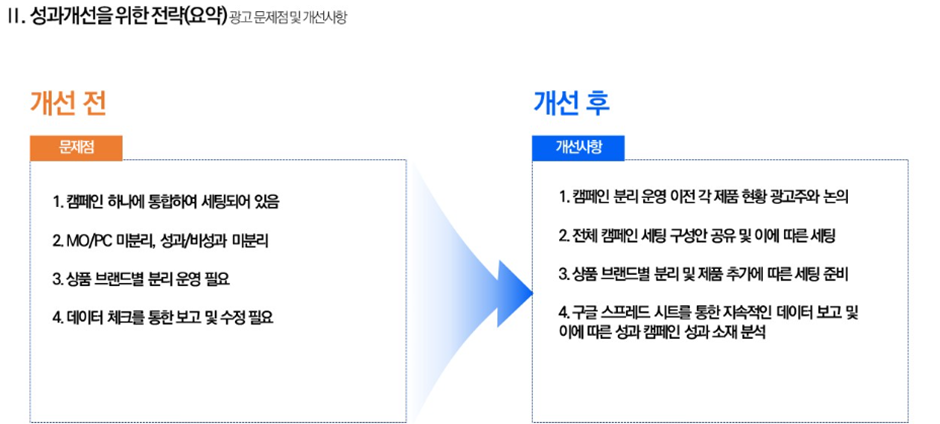 II. 성과개선을 위한 전략(요약) 광고 문제점 및 개선사항

개선 전

문제점

1. 캠페인 하나에 통합하여 세팅되어 있음

2. MO/PC 미분리, 성과/비성과 미분리

3. 상품 브랜드별 분리 운영 필요

4. 데이터 체크를 통한 보고 및 수정 필요

개선 후

개선사항

1. 캠페인 분리 운영 이전 각 제품 현황 광고주와 논의

2. 전체 캠페인 세팅 구성안 공유 및 이에 따른 세팅

3. 상품 브랜드별 분리 및 제품 추가에 따른 세팅 준비

4. 구글 스프레드 시트를 통한 지속적인 데이터 보고 및 이에 따른 성과 캠페인 성과 소재 분석